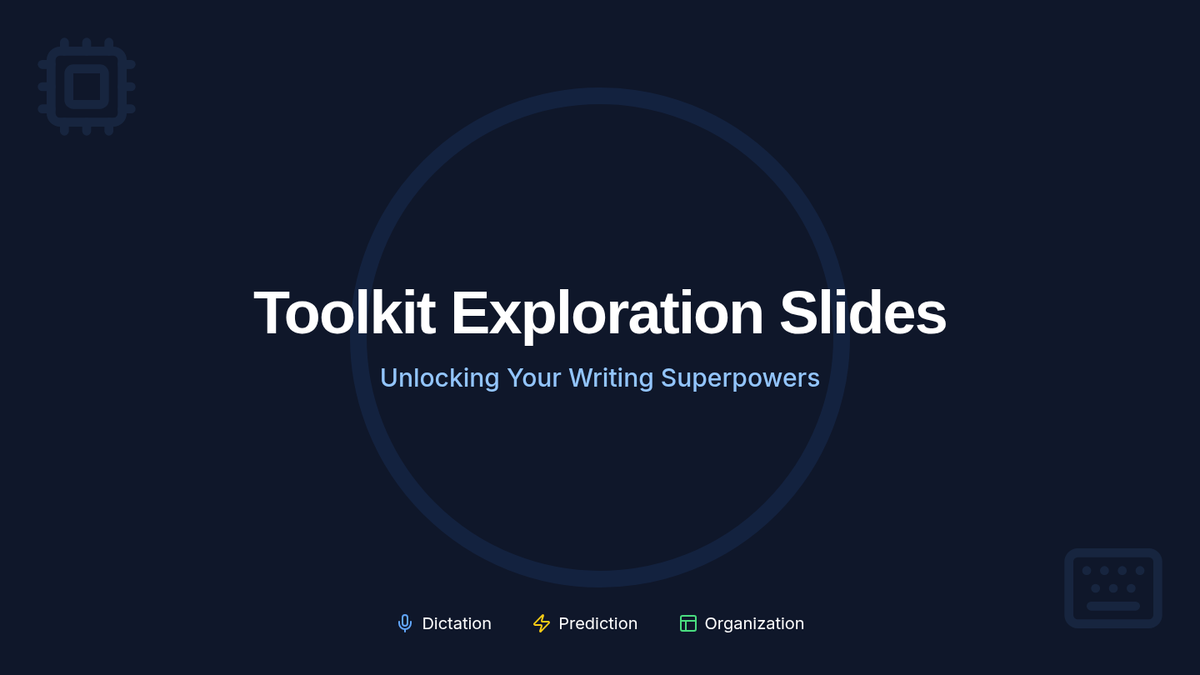 Toolkit Exploration Slides

Unlocking Your Writing Superpowers

Dictation Prediction Organization